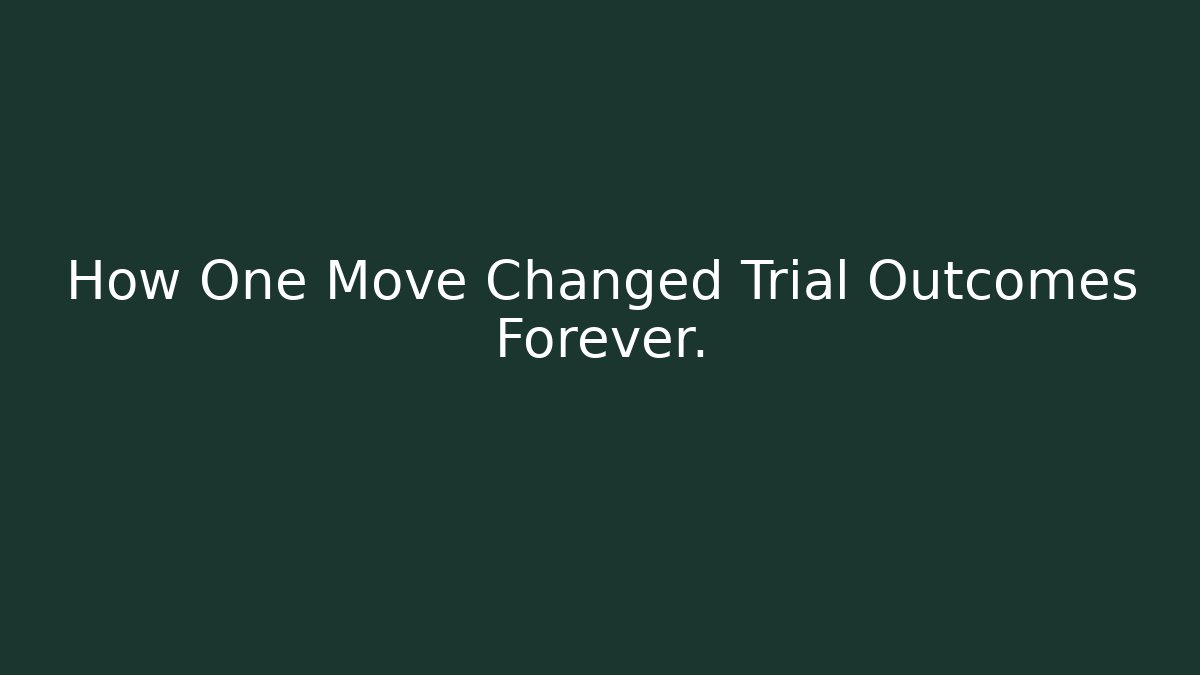 How One Move Changed Trial Outcomes Forever.